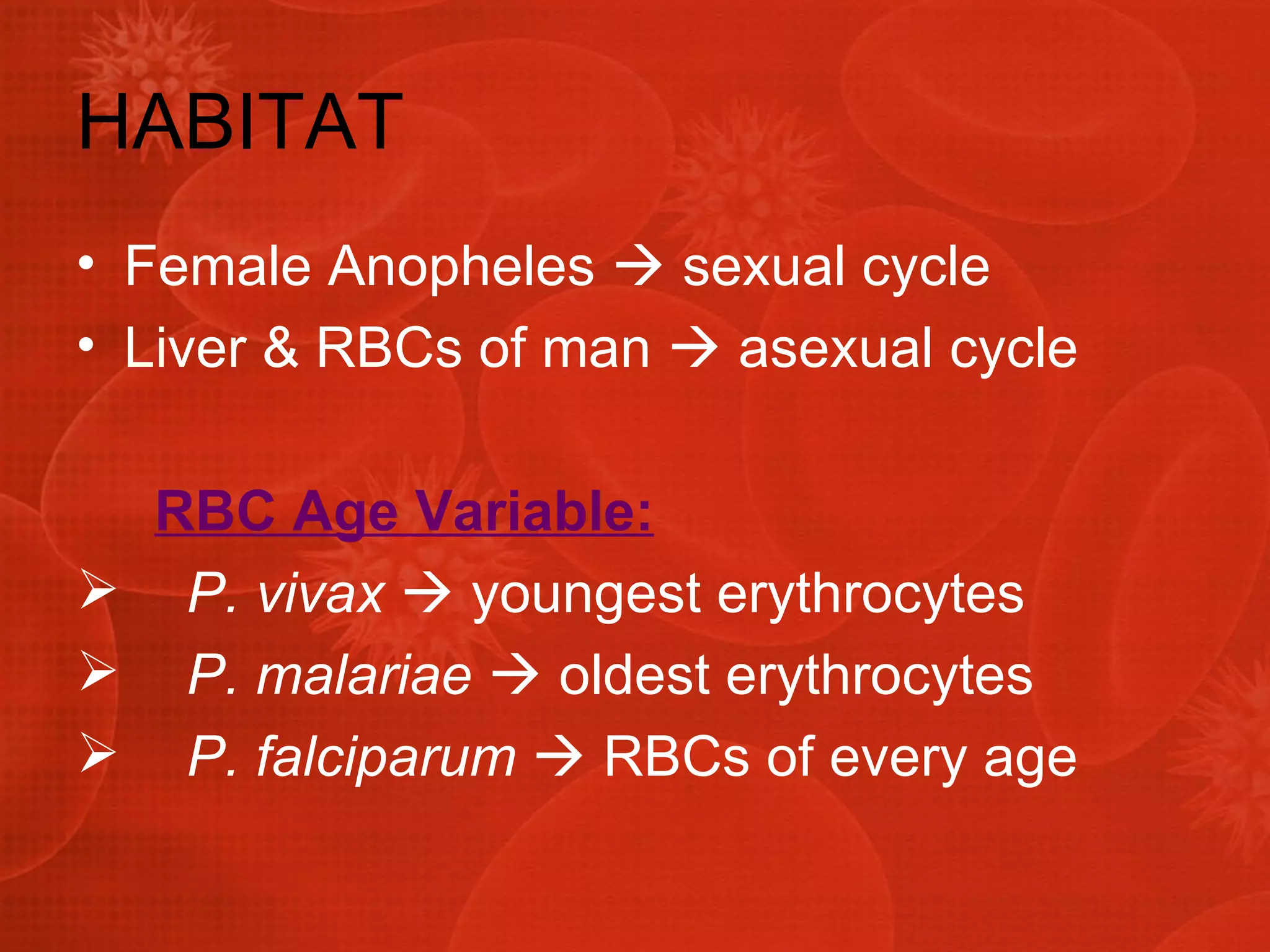 HABITAT

• Female Anopheles → sexual cycle
• Liver & RBCs of man → asexual cycle

RBC Age Variable:

➢ P. vivax → youngest erythrocytes
➢ P. malariae → oldest erythrocytes
➢ P. falciparum → RBCs of every age